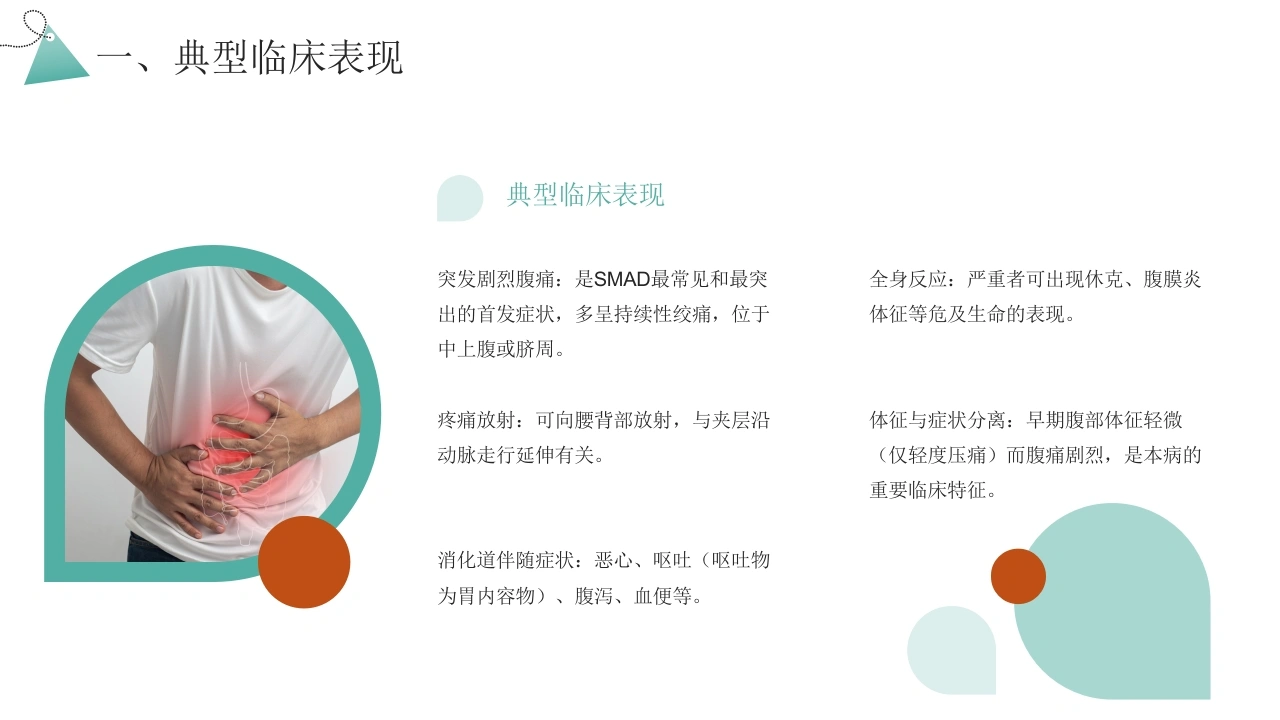 一、典型临床表现

典型临床表现

突发剧烈腹痛：是SMAD最常见和最突出的首发症状，多呈持续性绞痛，位于中上腹或脐周。

疼痛放射：可向腰背部放射，与夹层沿动脉走行延伸有关。

消化道伴随症状：恶心、呕吐（呕吐物为胃内容物）、腹泻、血便等。

全身反应：严重者可出现休克、腹膜炎体征等危及生命的表现。

体征与症状分离：早期腹部体征轻微（仅轻度压痛）而腹痛剧烈，是本病的重要临床特征。